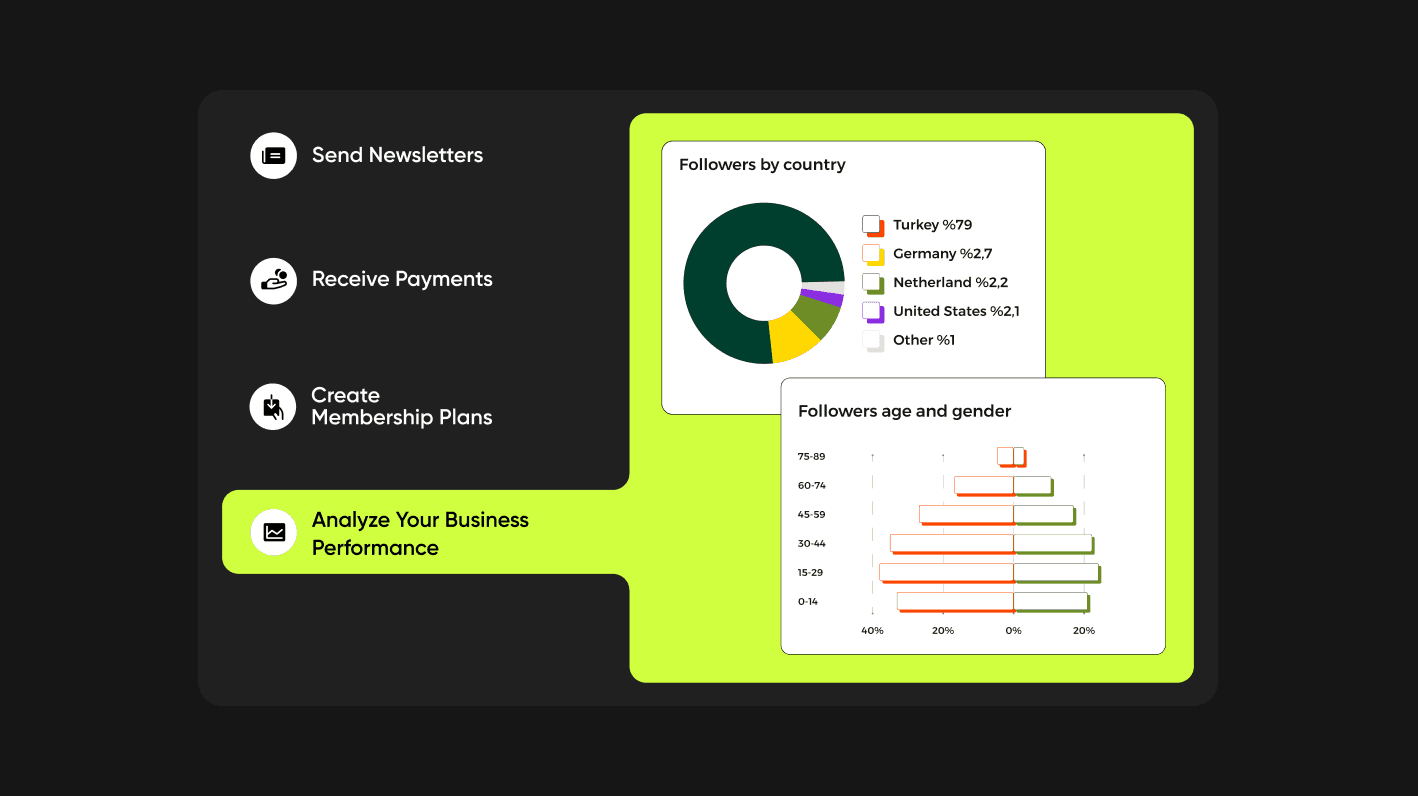 Send Newsletters

Receive Payments

Create Membership Plans

Analyze Your Business Performance

Followers by country

Turkey %79
Germany %2,7
Netherland %2,2
United States %2,1
Other %1

Followers age and gender

75-89
60-74
45-59
30-44
15-29
0-14

40%
20%
0%
20%